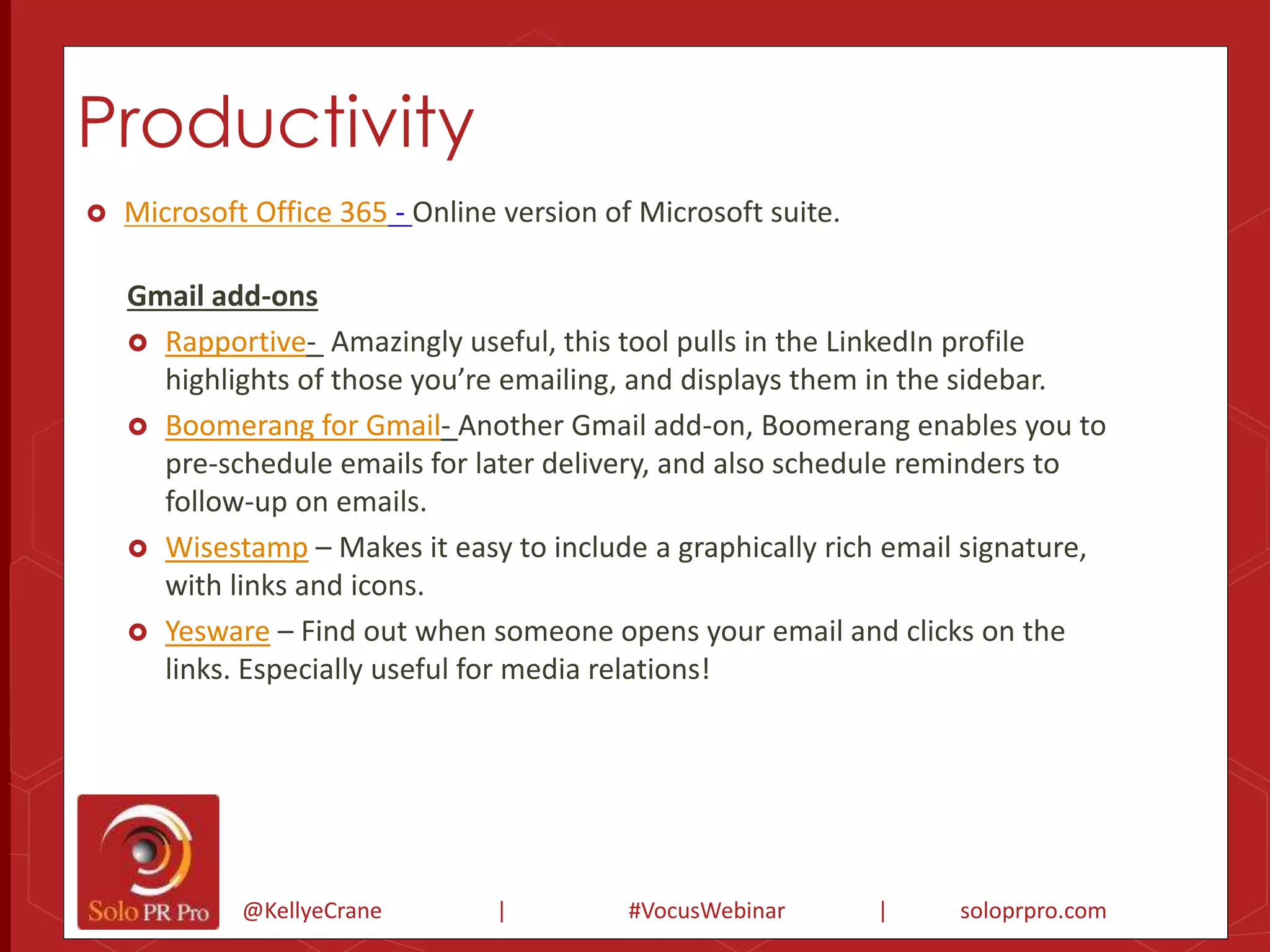 Productivity

Microsoft Office 365 - Online version of Microsoft suite.

Gmail add-ons

Rapportive- Amazingly useful, this tool pulls in the LinkedIn profile highlights of those you're emailing, and displays them in the sidebar.

Boomerang for Gmail- Another Gmail add-on, Boomerang enables you to pre-schedule emails for later delivery, and also schedule reminders to follow-up on emails.

Wisestamp – Makes it easy to include a graphically rich email signature, with links and icons.

Yesware – Find out when someone opens your email and clicks on the links. Especially useful for media relations!

Solo PR Pro

@KellyeCrane | #VocusWebinar | soloprpro.com